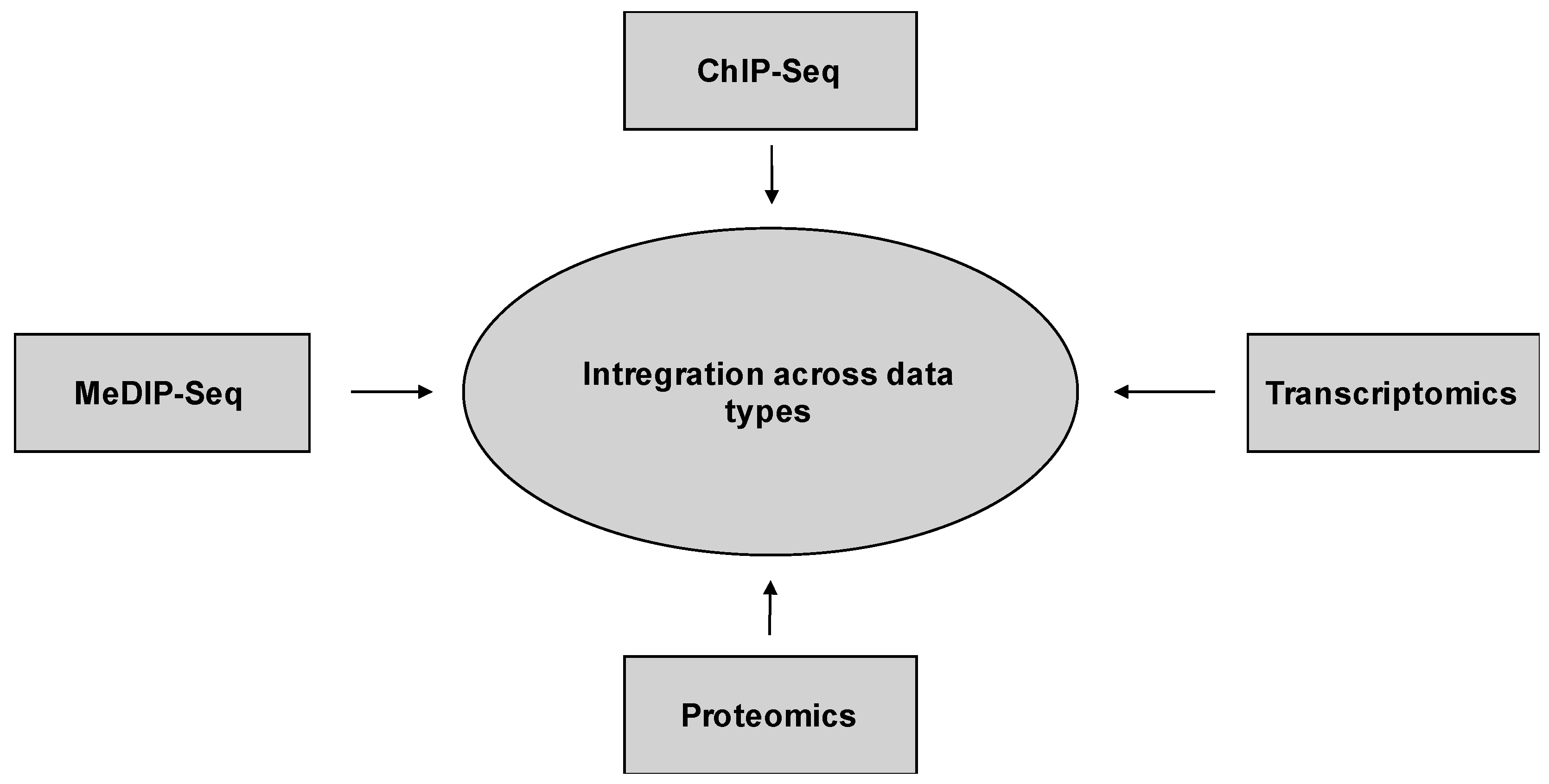 ChIP-Seq

MeDIP-Seq

Intregration across data types

Transcriptomics

Proteomics